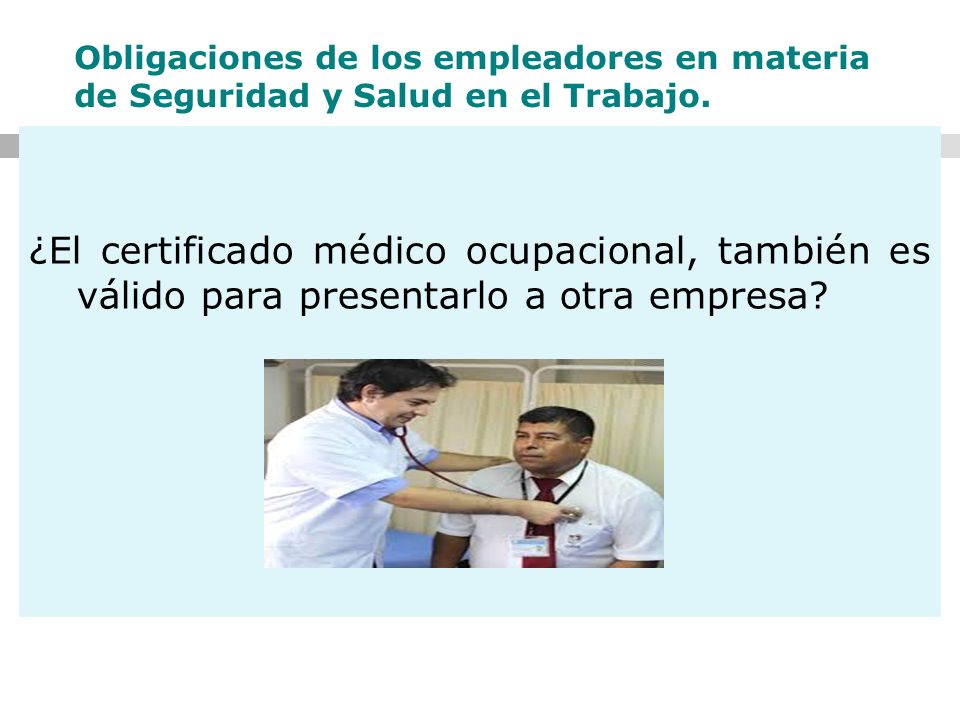 Obligaciones de los empleadores en materia de Seguridad y Salud en el Trabajo.

¿El certificado médico ocupacional, también es válido para presentarlo a otra empresa?